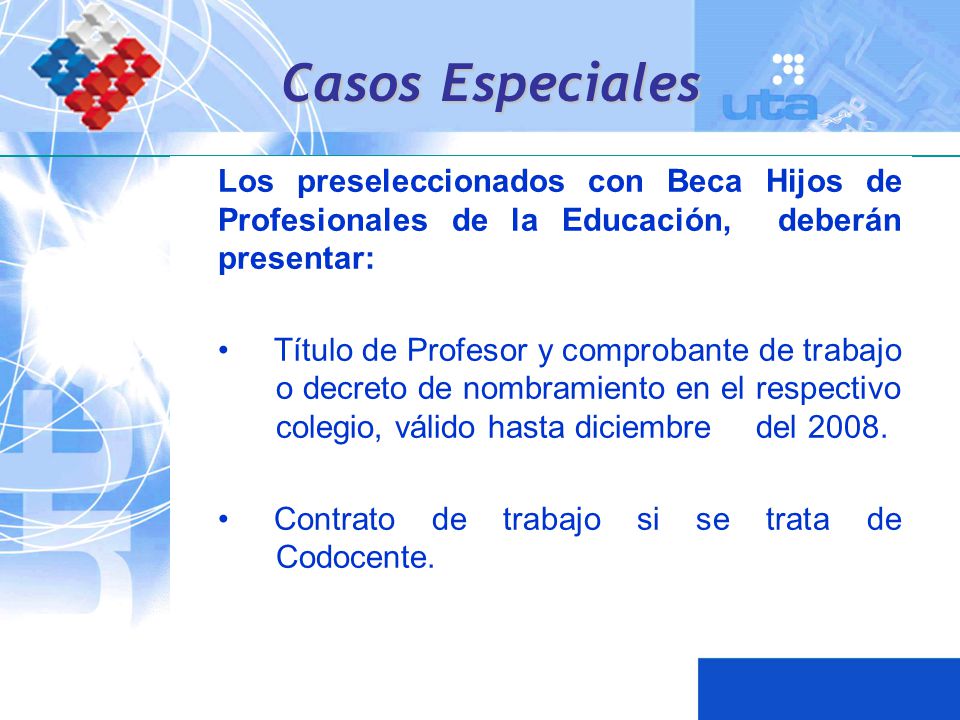 Casos Especiales

uta

Los preseleccionados con Beca Hijos de Profesionales de la Educación, deberán presentar:

• Título de Profesor y comprobante de trabajo o decreto de nombramiento en el respectivo colegio, válido hasta diciembre del 2008.

• Contrato de trabajo si se trata de Codocente.